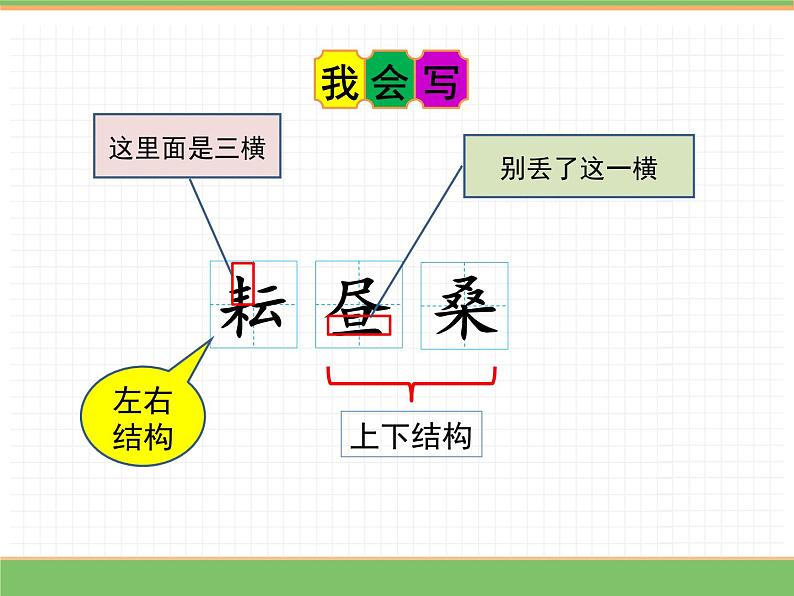 我会写

这里面是三横

别丢了这一横

耘 昼 桑

左右结构

上下结构